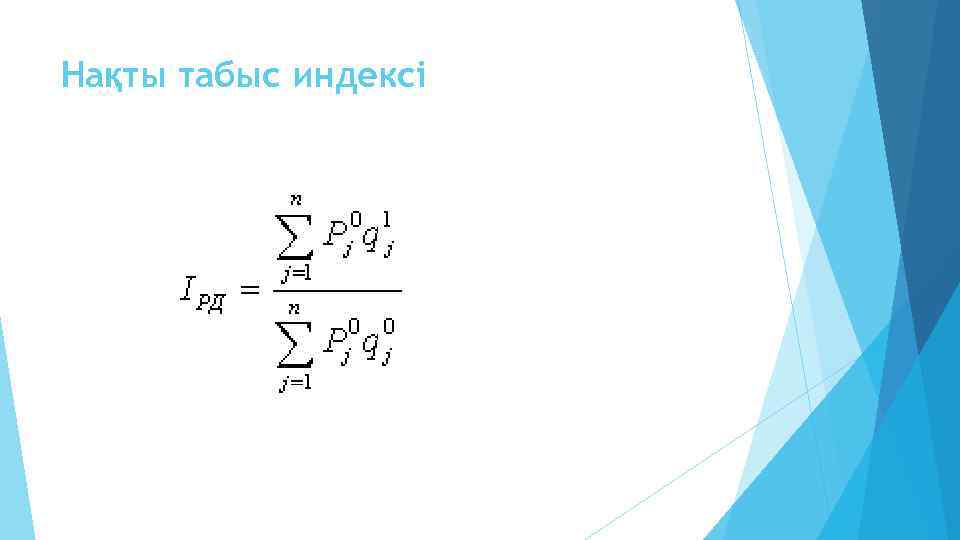 Нақты табыс индексі

$I_{РД} = \frac{\sum_{j=1}^{n} P_j^0 q_j^1}{\sum_{j=1}^{n} P_j^0 q_j^0}$